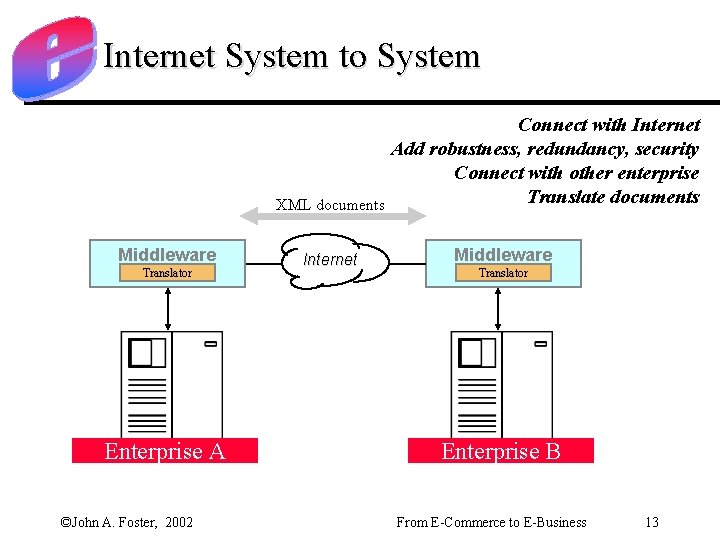 Internet System to System

Connect with Internet
Add robustness, redundancy, security
Connect with other enterprise
Translate documents

XML documents

Middleware
Translator

Internet

Middleware
Translator

Enterprise A

Enterprise B

©John A. Foster, 2002

From E-Commerce to E-Business

13